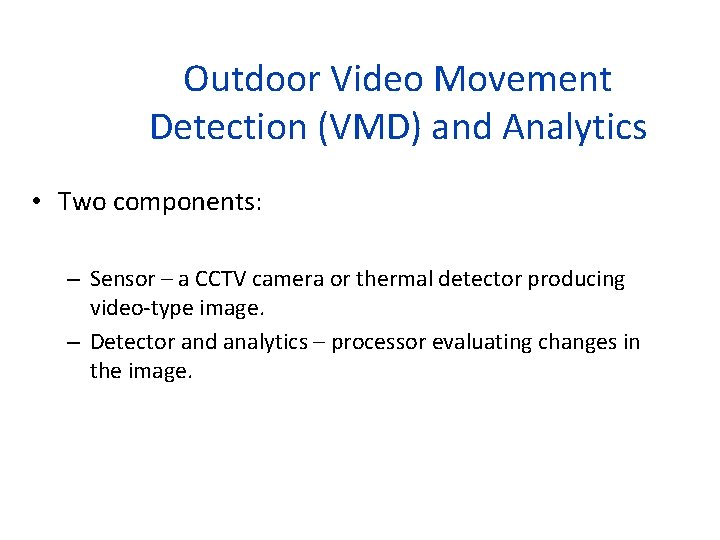 Outdoor Video Movement Detection (VMD) and Analytics

• Two components:

– Sensor – a CCTV camera or thermal detector producing video-type image.

– Detector and analytics – processor evaluating changes in the image.